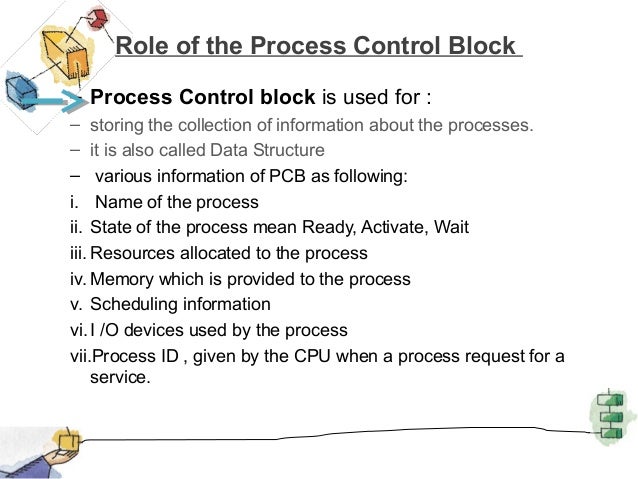 Role of the Process Control Block

Process Control block is used for :

– storing the collection of information about the processes.

– it is also called Data Structure

– various information of PCB as following:

i. Name of the process

ii. State of the process mean Ready, Activate, Wait

iii. Resources allocated to the process

iv. Memory which is provided to the process

v. Scheduling information

vi. I /O devices used by the process

vii. Process ID , given by the CPU when a process request for a service.